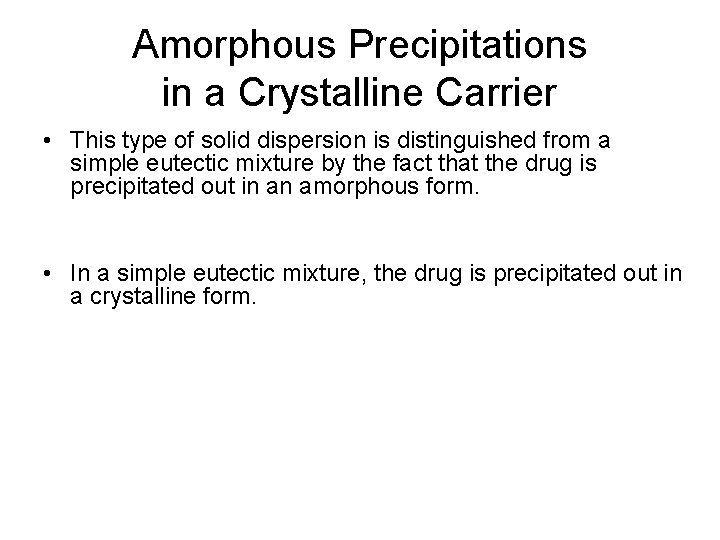 Amorphous Precipitations in a Crystalline Carrier

• This type of solid dispersion is distinguished from a simple eutectic mixture by the fact that the drug is precipitated out in an amorphous form.

• In a simple eutectic mixture, the drug is precipitated out in a crystalline form.